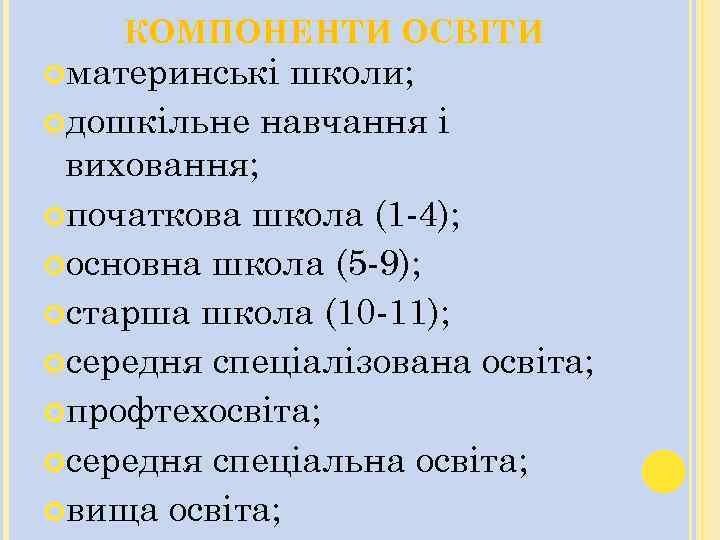 КОМПОНЕНТИ ОСВІТИ

материнські школи;
дошкільне навчання і виховання;
початкова школа (1-4);
основна школа (5-9);
старша школа (10-11);
середня спеціалізована освіта;
профтехосвіта;
середня спеціальна освіта;
вища освіта;